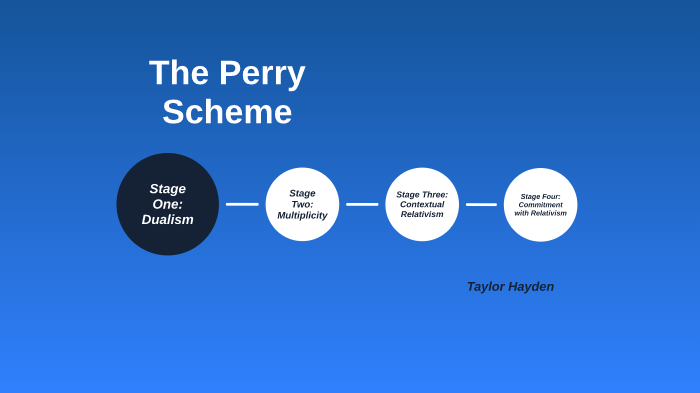 The Perry Scheme

Stage One: Dualism

Stage Two: Multiplicity

Stage Three: Contextual Relativism

Stage Four: Commitment with Relativism

Taylor Hayden